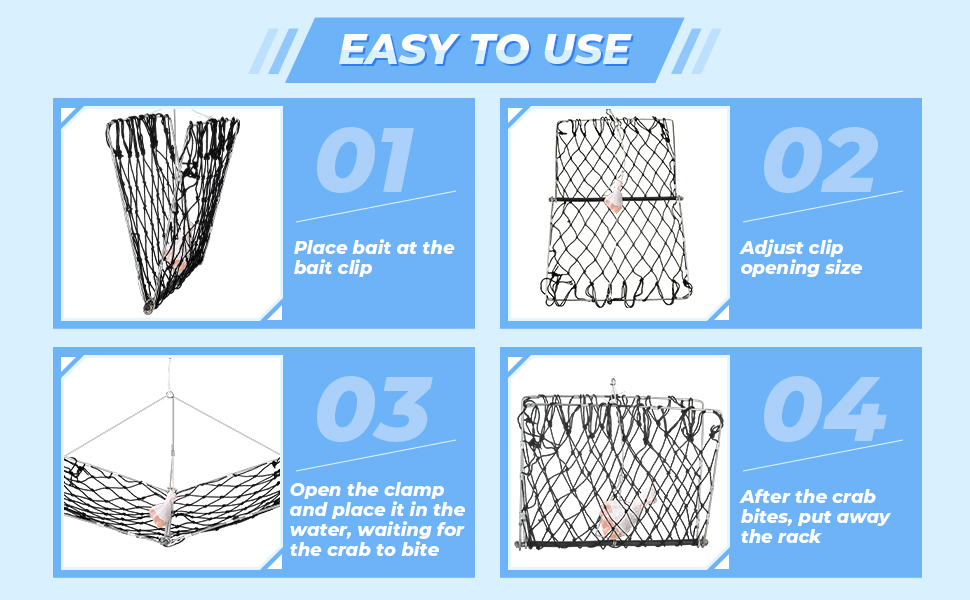 EASY TO USE

01

Place bait at the bait clip

02

Adjust clip opening size

03

Open the clamp and place it in the water, waiting for the crab to bite

04

After the crab bites, put away the rack